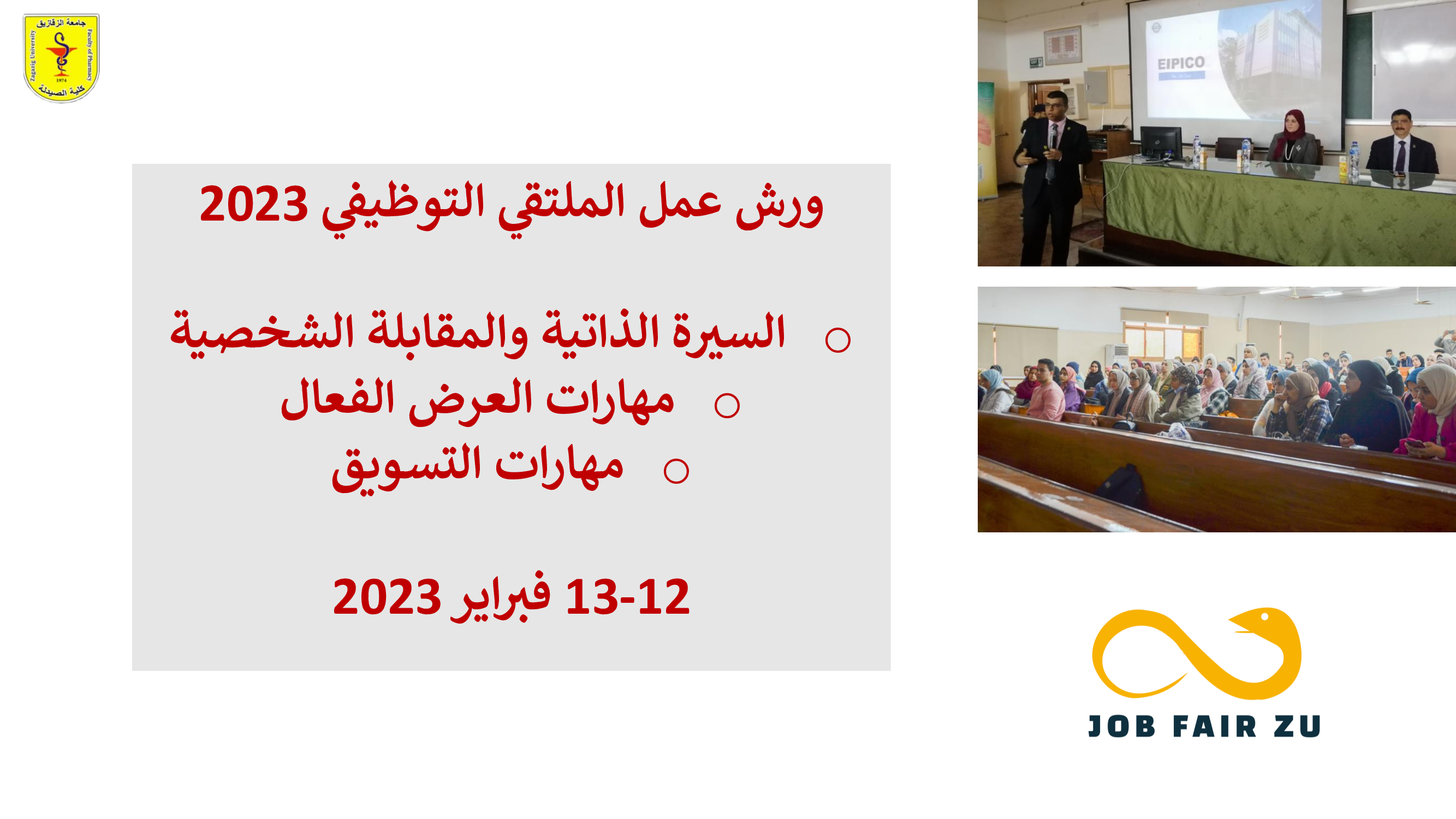 جامعة الزقازيق
Zagazig University
Faculty of Pharmacy
1974
كلية الصيدلة

ورش عمل الملتقي التوظيفي 2023

○ السيرة الذاتية والمقابلة الشخصية
○ مهارات العرض الفعال
○ مهارات التسويق

12-13 فبراير 2023

EIPICO

JOB FAIR ZU